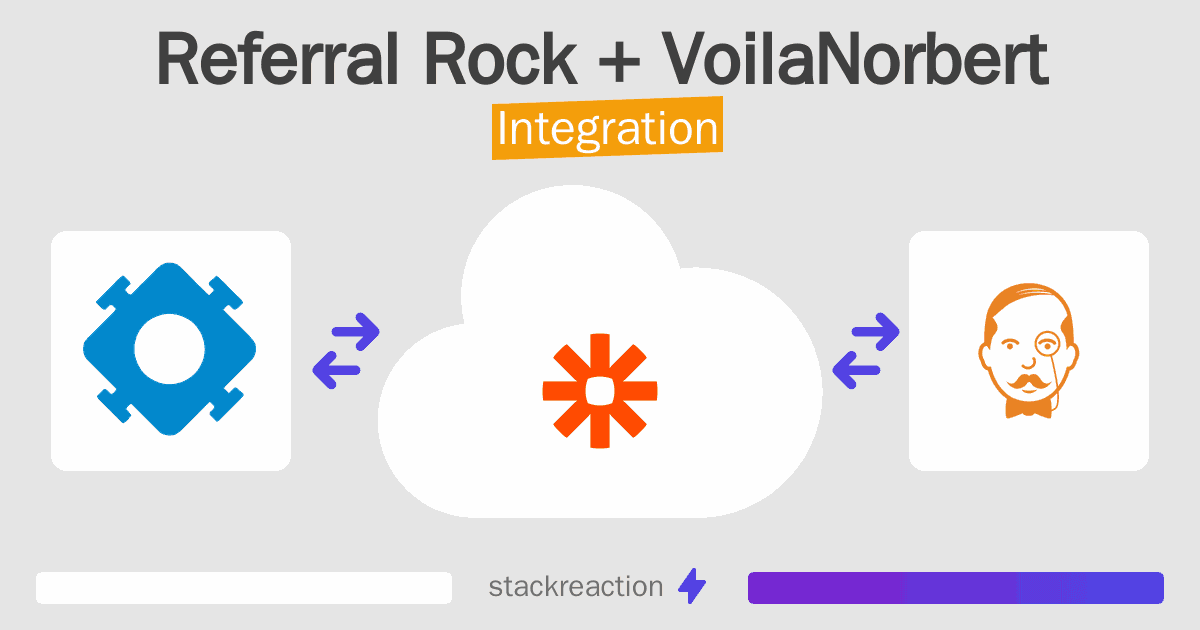 Referral Rock + VoilaNorbert
Integration

stackreaction